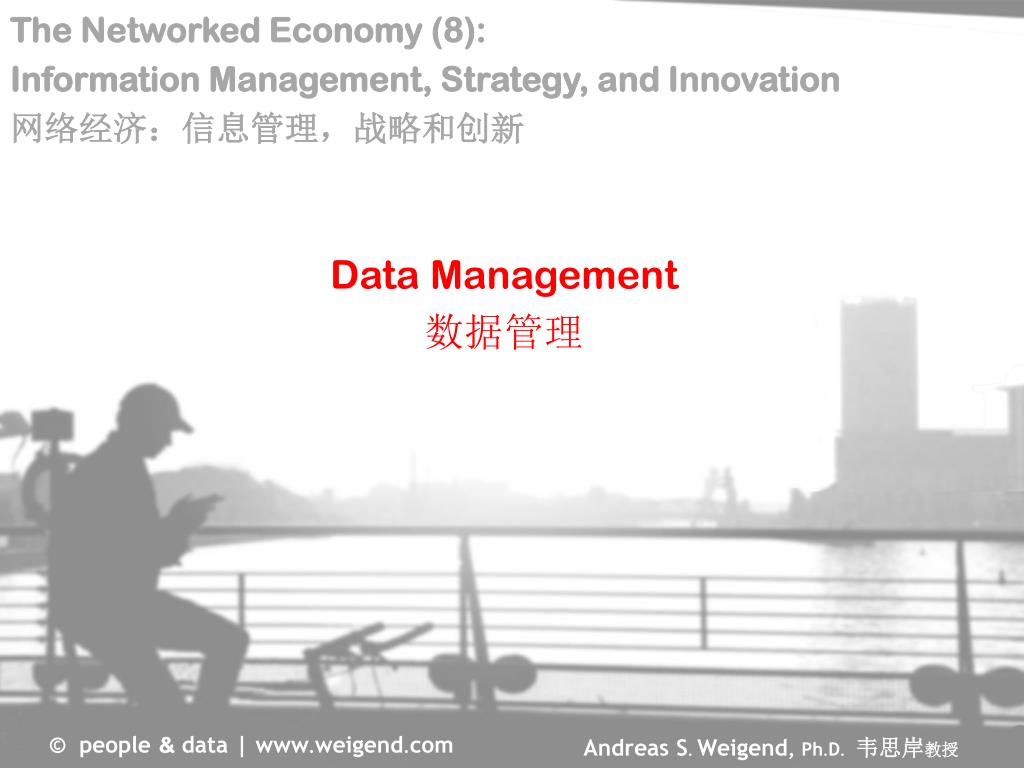 The Networked Economy (8):
Information Management, Strategy, and Innovation
网络经济：信息管理，战略和创新

Data Management
数据管理

© people & data | www.weigend.com

Andreas S. Weigend, Ph.D. 韦思岸教授